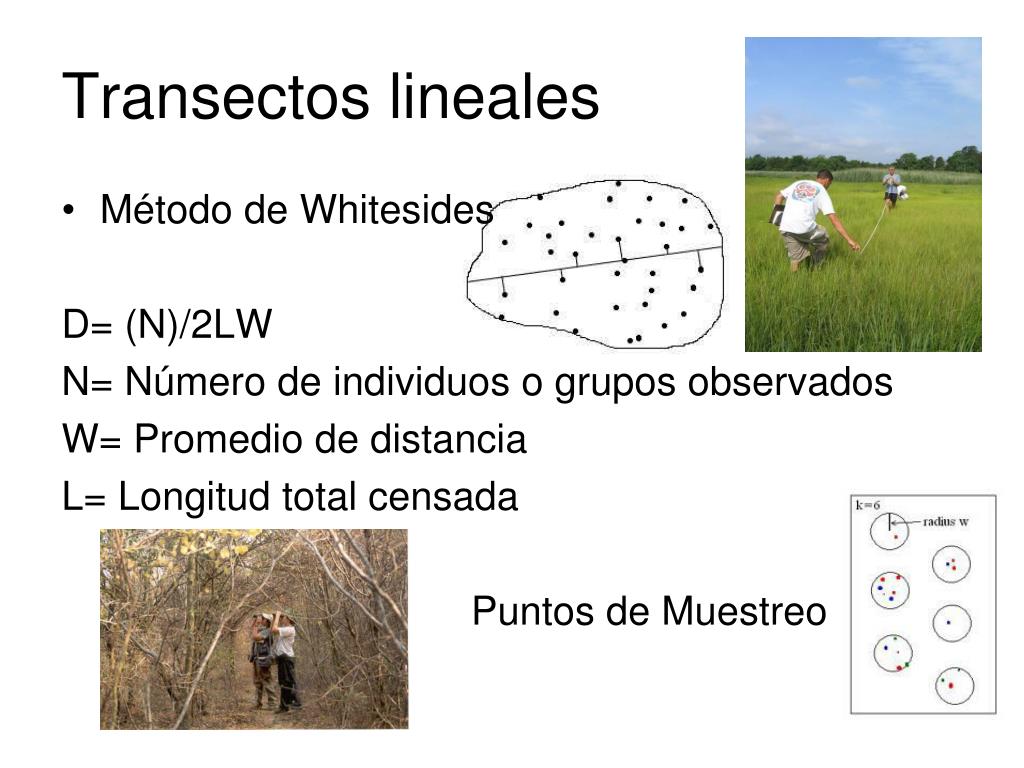 Transectos lineales

• Método de Whitesides

D= (N)/2LW
N= Número de individuos o grupos observados
W= Promedio de distancia
L= Longitud total censada

Puntos de Muestreo

k=6
radius w